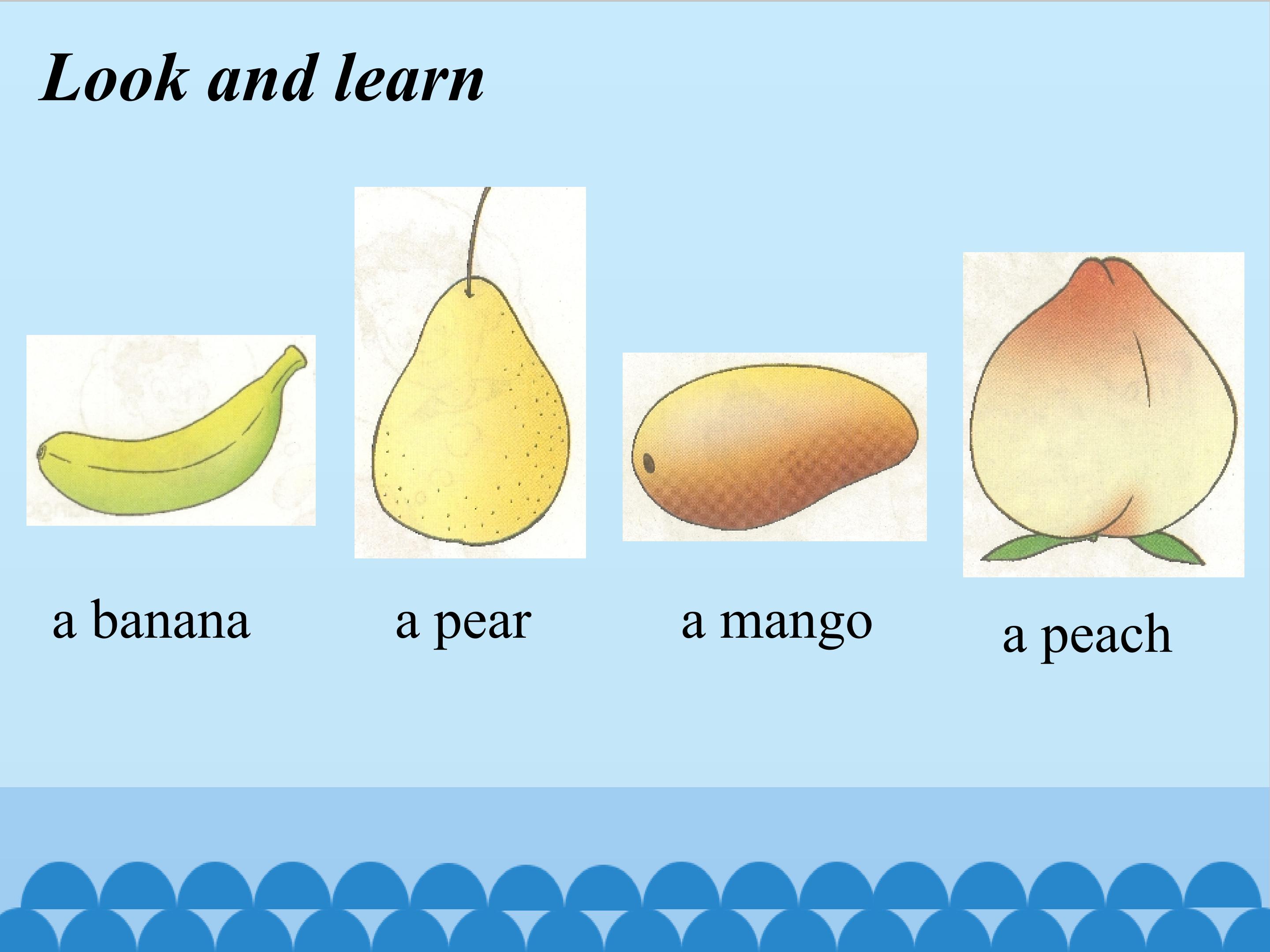 Look and learn

a banana

a pear

a mango

a peach